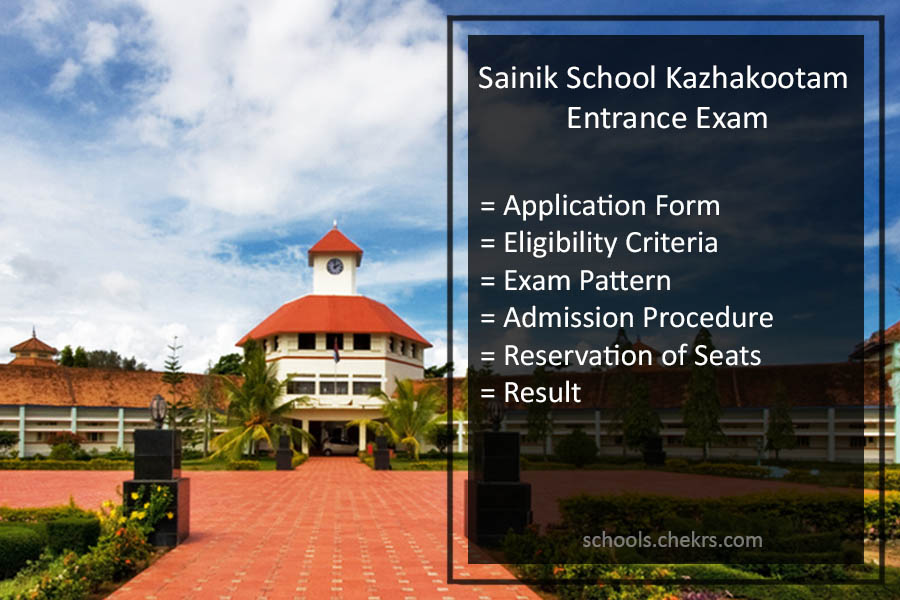 Sainik School Kazhakootam Entrance Exam

= Application Form
= Eligibility Criteria
= Exam Pattern
= Admission Procedure
= Reservation of Seats
= Result

schools.chekrs.com